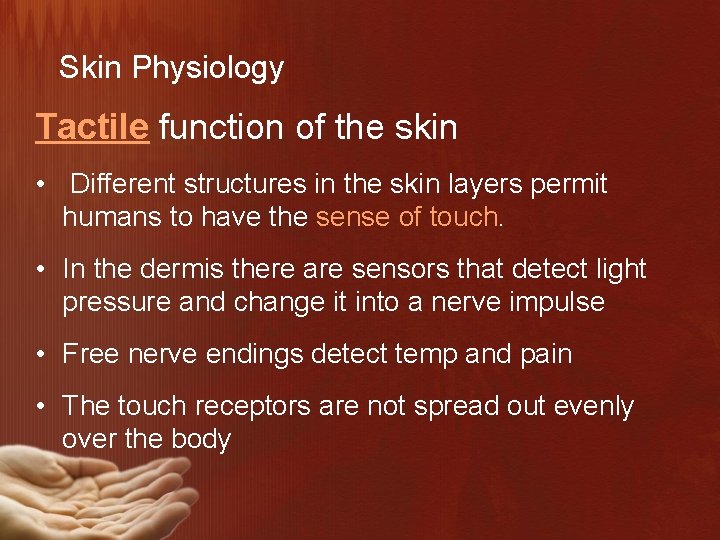 Skin Physiology

Tactile function of the skin

• Different structures in the skin layers permit humans to have the sense of touch.

• In the dermis there are sensors that detect light pressure and change it into a nerve impulse

• Free nerve endings detect temp and pain

• The touch receptors are not spread out evenly over the body